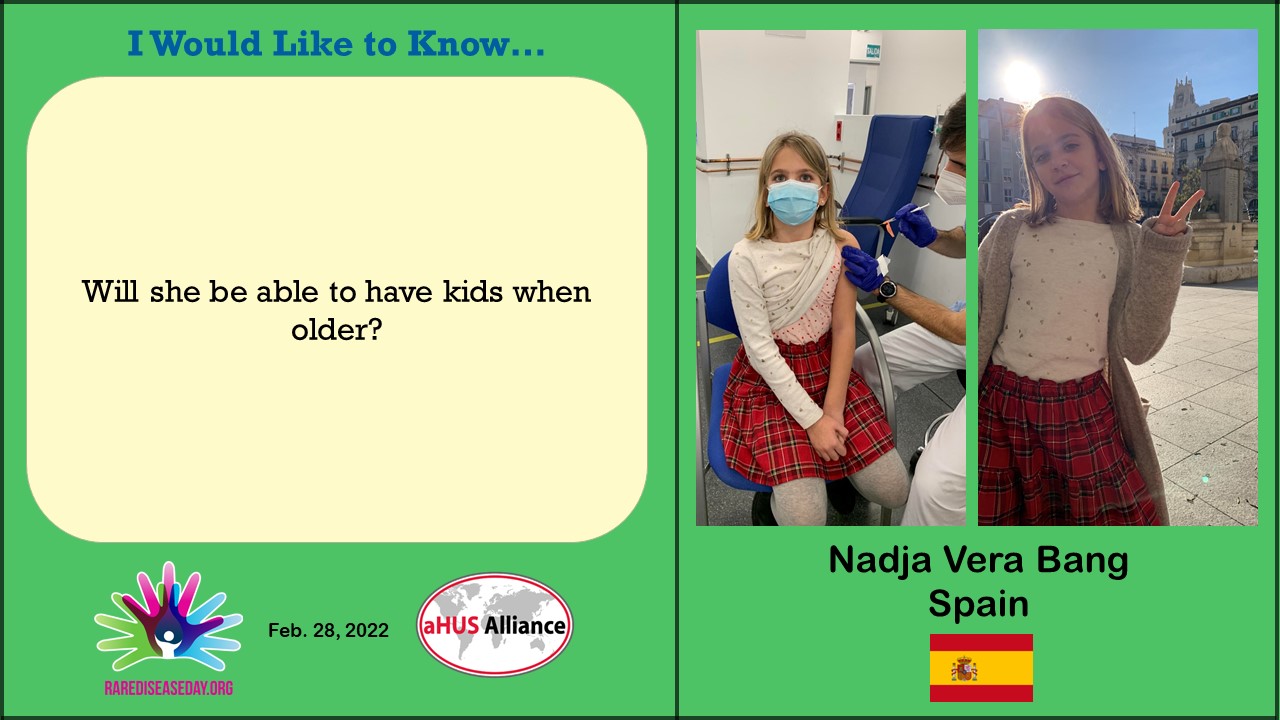 I Would Like to Know…

Will she be able to have kids when older?

RAREDISEASEDAY.ORG

Feb. 28, 2022

aHUS Alliance

Nadja Vera Bang
Spain